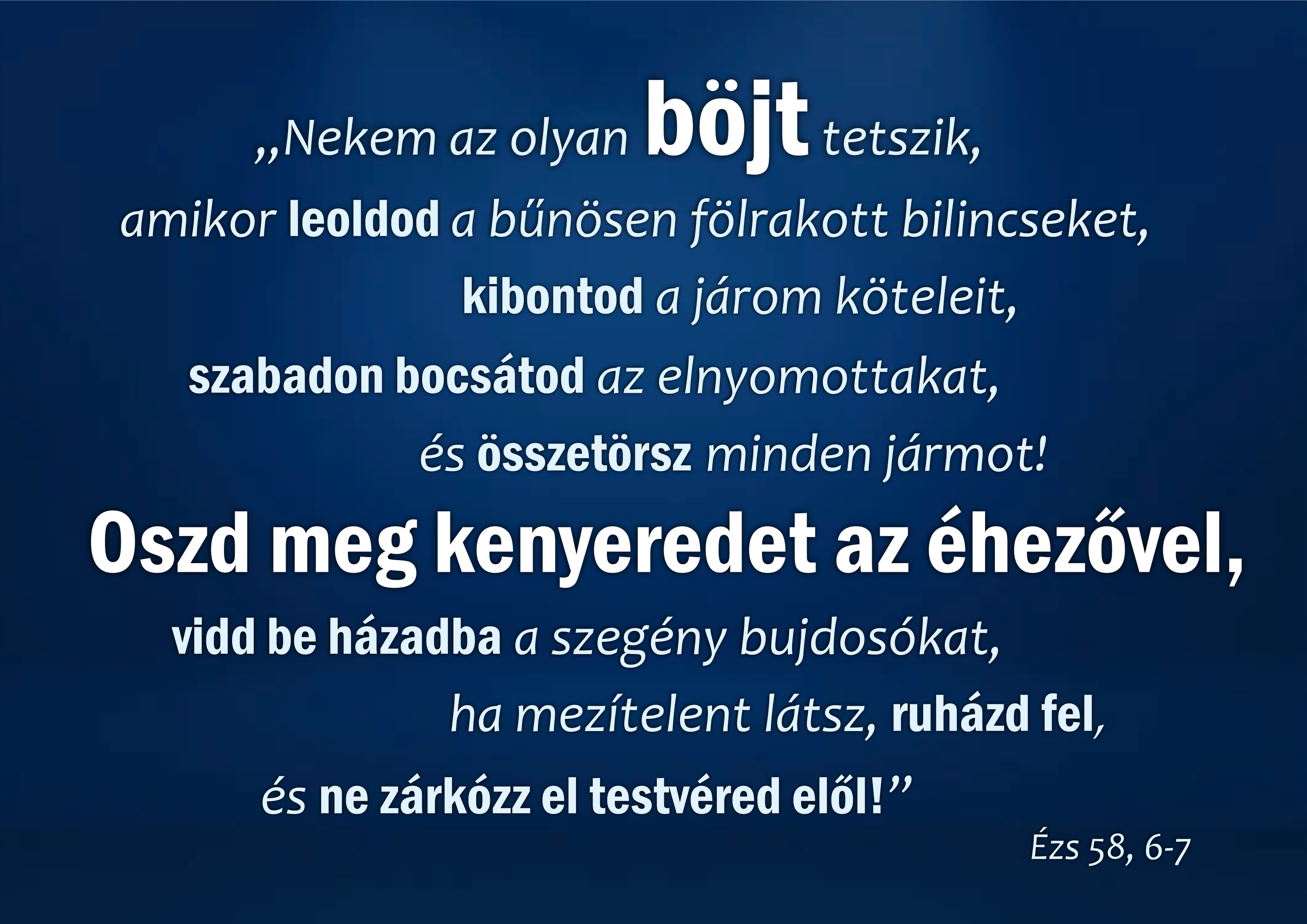 „Nekem az olyan böjt tetszik,
amikor leoldod a bűnösen fölrakott bilincseket,
kibontod a járom köteleit,
szabadon bocsátod az elnyomottakat,
és összetörsz minden jármot!
Oszd meg kenyeredet az éhezővel,
vidd be házadba a szegény bujdosókat,
ha mezítelent látsz, ruházd fel,
és ne zárkózz el testvéred elől!”

Ézs 58, 6-7